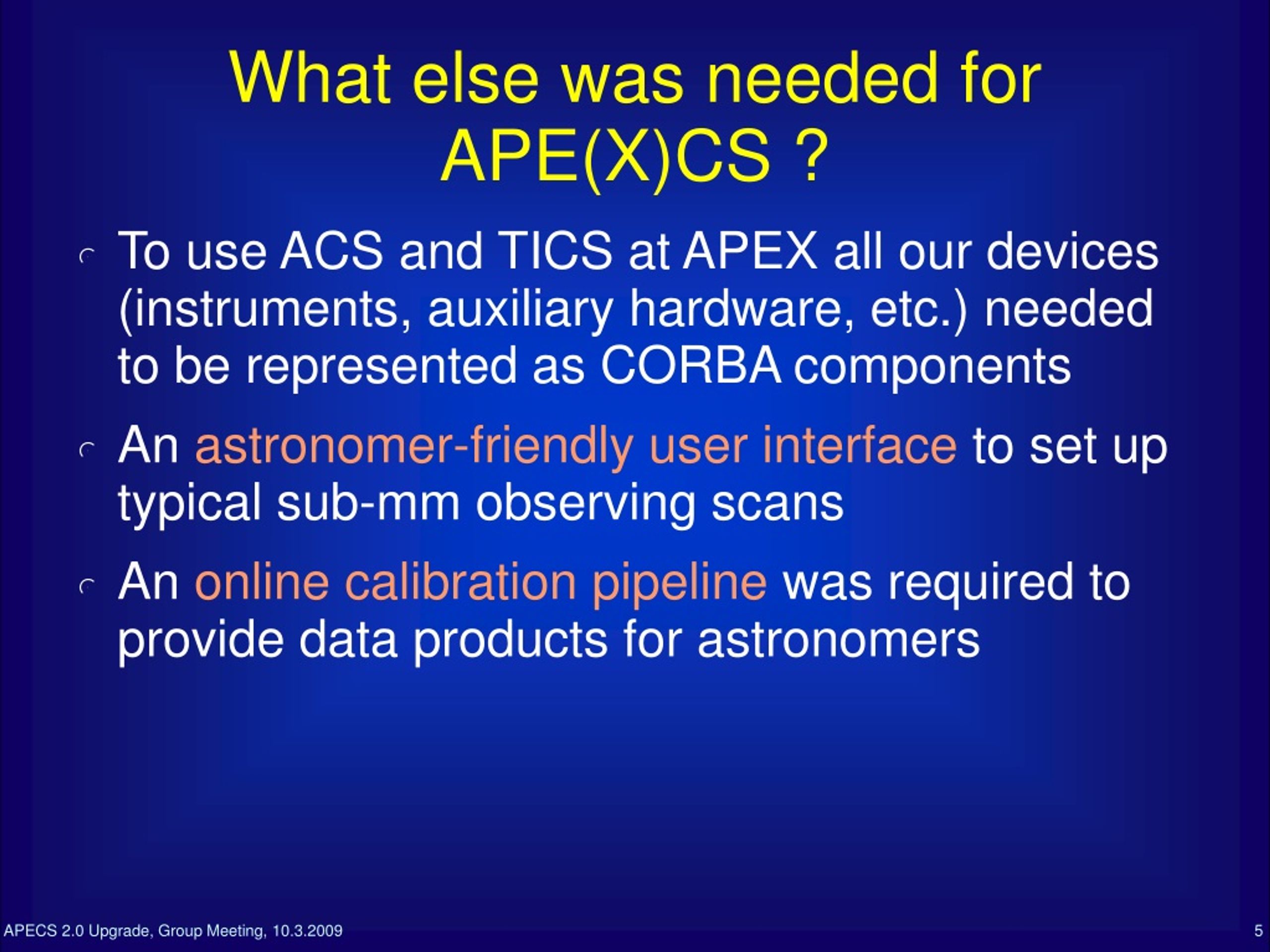 What else was needed for APE(X)CS ?

To use ACS and TICS at APEX all our devices (instruments, auxiliary hardware, etc.) needed to be represented as CORBA components

An astronomer-friendly user interface to set up typical sub-mm observing scans

An online calibration pipeline was required to provide data products for astronomers

APECS 2.0 Upgrade, Group Meeting, 10.3.2009

5